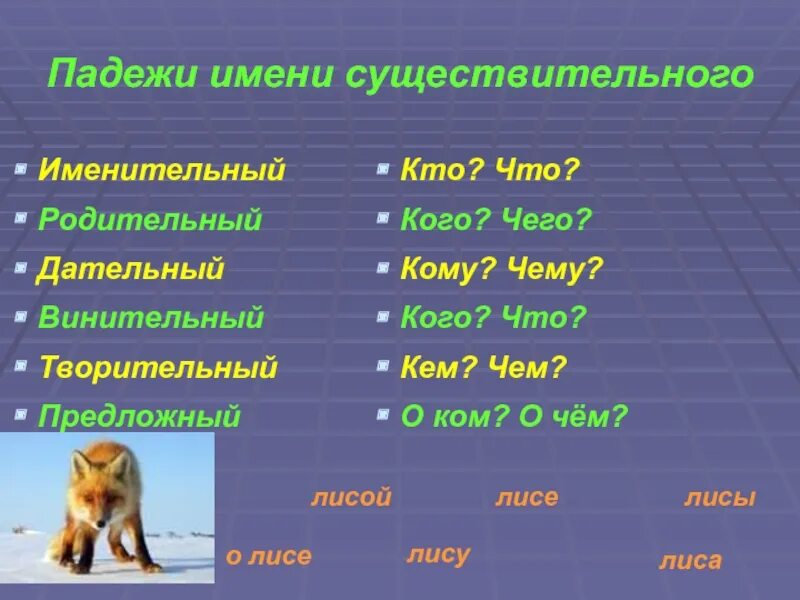 Падежи имени существительного

Именительный
Родительный
Дательный
Винительный
Творительный
Предложный

Кто? Что?
Кого? Чего?
Кому? Чему?
Кого? Что?
Кем? Чем?
О ком? О чём?

лисой
лисе
лисы
о лисе
лису
лиса